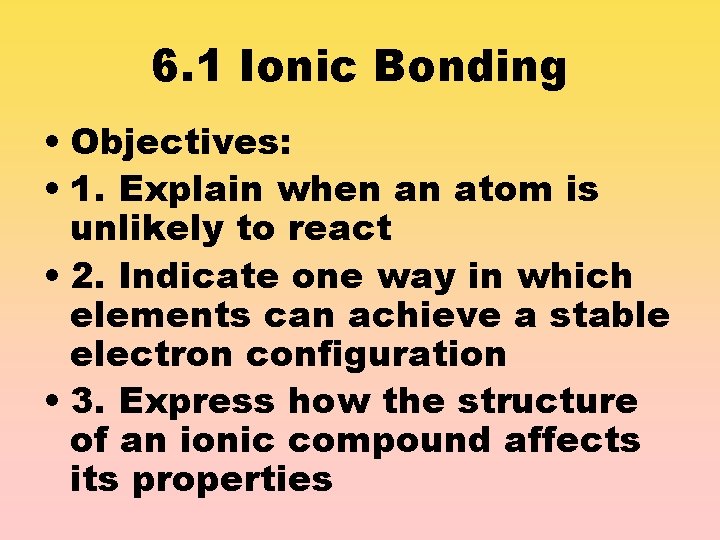 6.1 Ionic Bonding

• Objectives:

• 1. Explain when an atom is unlikely to react

• 2. Indicate one way in which elements can achieve a stable electron configuration

• 3. Express how the structure of an ionic compound affects its properties